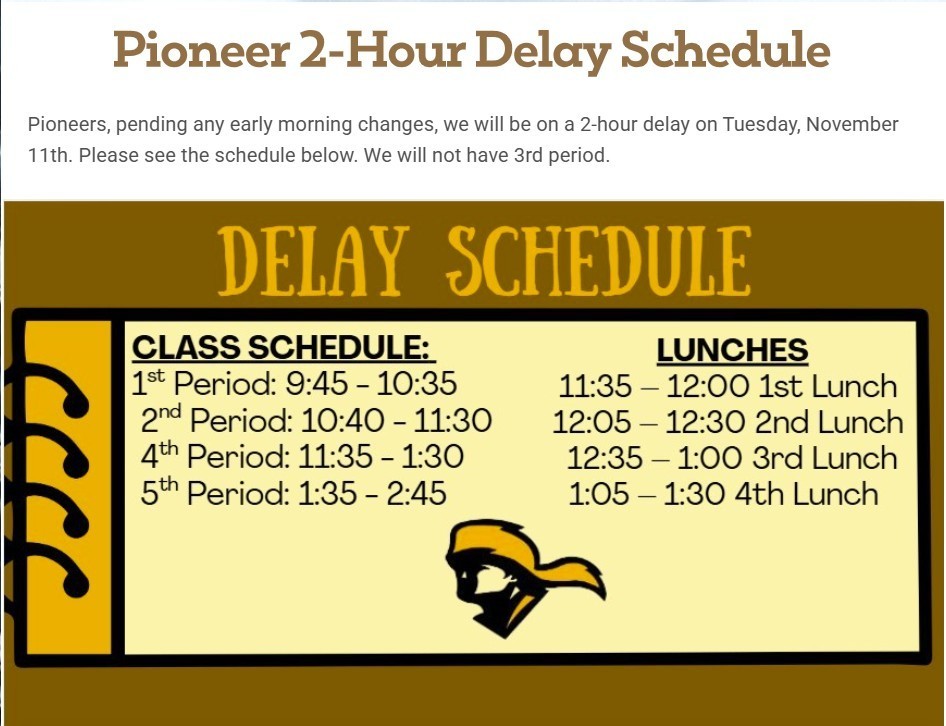 Pioneer 2-Hour Delay Schedule

Pioneers, pending any early morning changes, we will be on a 2-hour delay on Tuesday, November 11th. Please see the schedule below. We will not have 3rd period.

DELAY SCHEDULE

CLASS SCHEDULE:
1st Period: 9:45 - 10:35
2nd Period: 10:40 - 11:30
4th Period: 11:35 - 1:30
5th Period: 1:35 - 2:45

LUNCHES
11:35 – 12:00 1st Lunch
12:05 – 12:30 2nd Lunch
12:35 – 1:00 3rd Lunch
1:05 – 1:30 4th Lunch